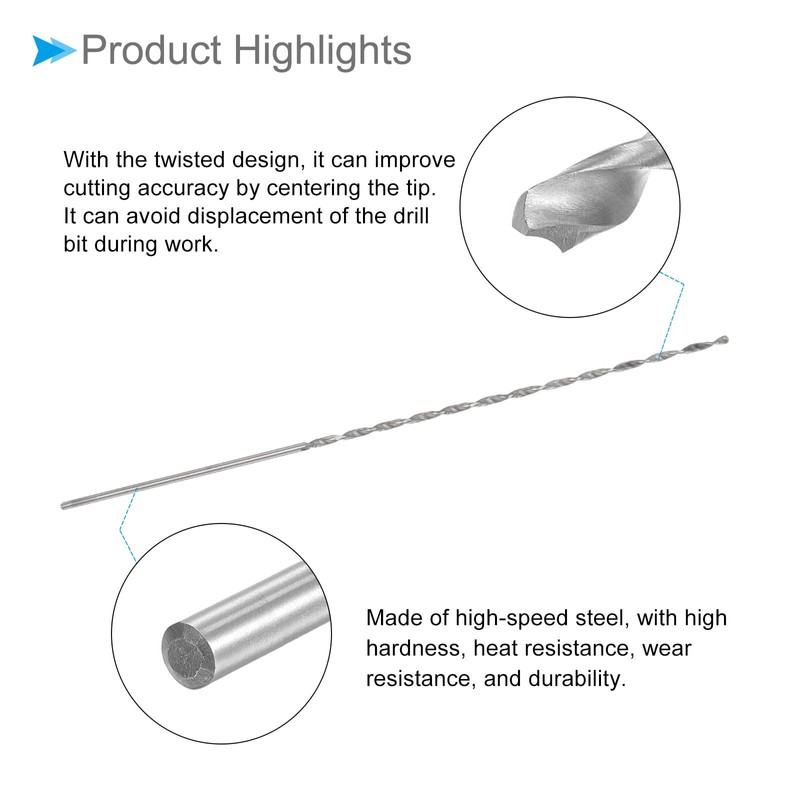 Product Highlights

With the twisted design, it can improve cutting accuracy by centering the tip. It can avoid displacement of the drill bit during work.

Made of high-speed steel, with high hardness, heat resistance, wear resistance, and durability.